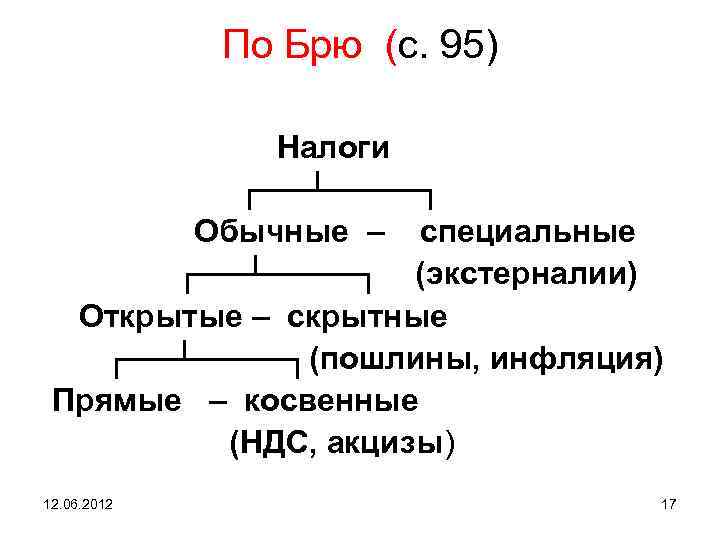 По Брю (с. 95)

Налоги

Обычные – специальные (экстерналии)

Открытые – скрытные (пошлины, инфляция)

Прямые – косвенные (НДС, акцизы)

12.06.2012

17